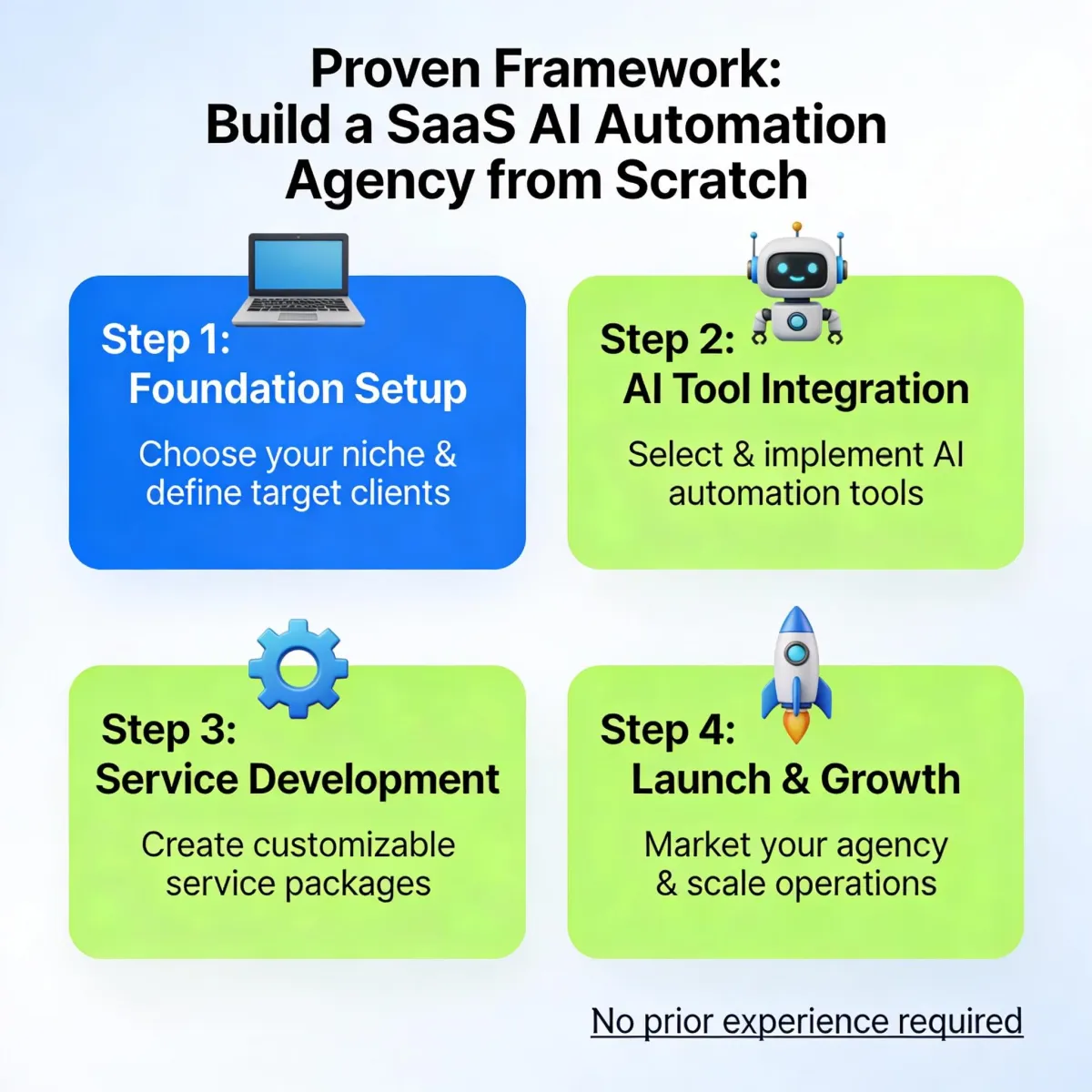 Proven Framework:
Build a SaaS AI Automation Agency from Scratch

Step 1:
Foundation Setup

Choose your niche & define target clients

Step 2:
AI Tool Integration

Select & implement AI automation tools

Step 3:
Service Development

Create customizable service packages

Step 4:
Launch & Growth

Market your agency & scale operations

No prior experience required